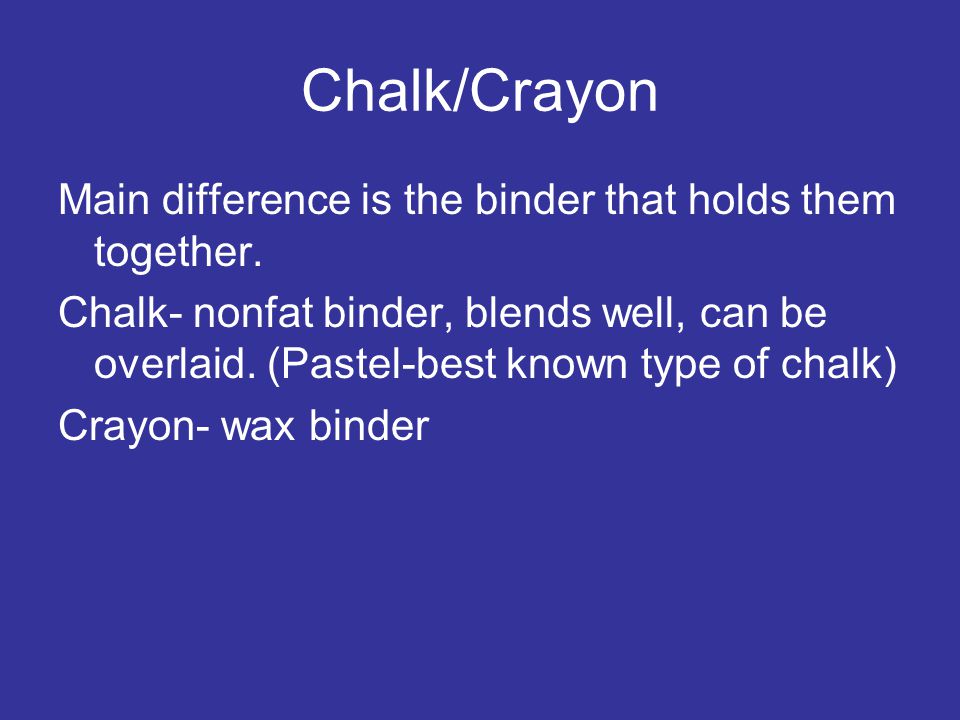 Chalk/Crayon

Main difference is the binder that holds them together.

Chalk- nonfat binder, blends well, can be overlaid. (Pastel-best known type of chalk)

Crayon- wax binder